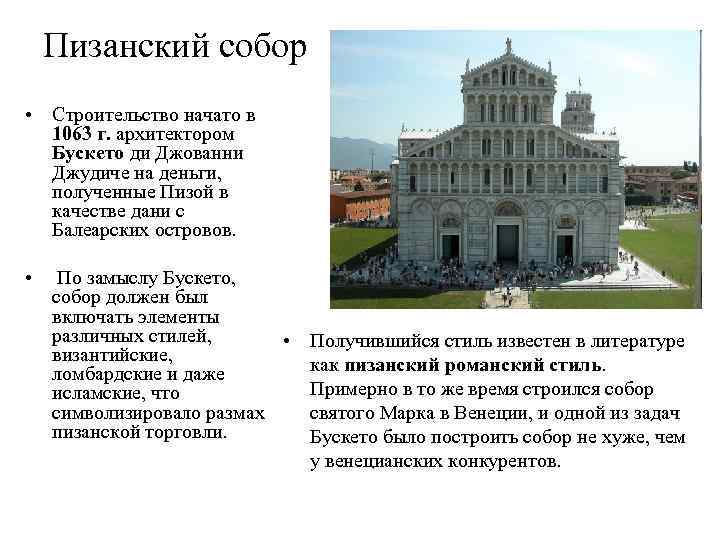 Пизанский собор

• Строительство начато в 1063 г. архитектором Бускето ди Джованни Джудиче на деньги, полученные Пизой в качестве дани с Балеарских островов.

• По замыслу Бускето, собор должен был включать элементы различных стилей, византийские, ломбардские и даже исламские, что символизировало размах пизанской торговли.

• Получившийся стиль известен в литературе как пизанский романский стиль. Примерно в то же время строился собор святого Марка в Венеции, и одной из задач Бускето было построить собор не хуже, чем у венецианских конкурентов.